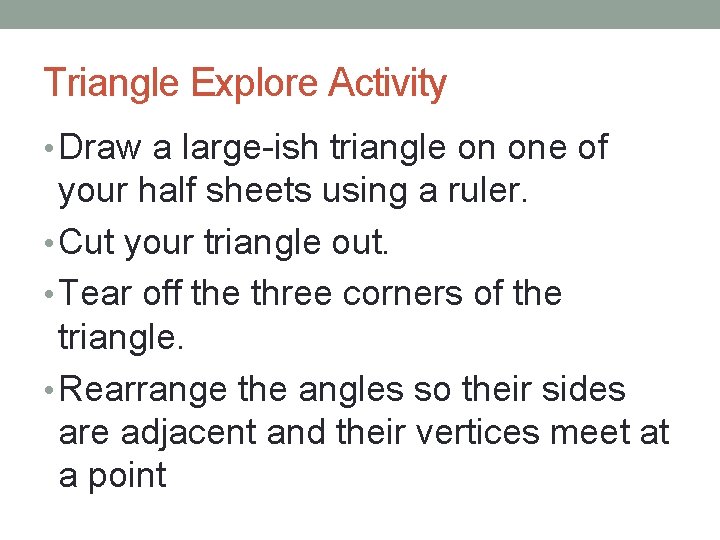 Triangle Explore Activity

• Draw a large-ish triangle on one of your half sheets using a ruler.
• Cut your triangle out.
• Tear off the three corners of the triangle.
• Rearrange the angles so their sides are adjacent and their vertices meet at a point